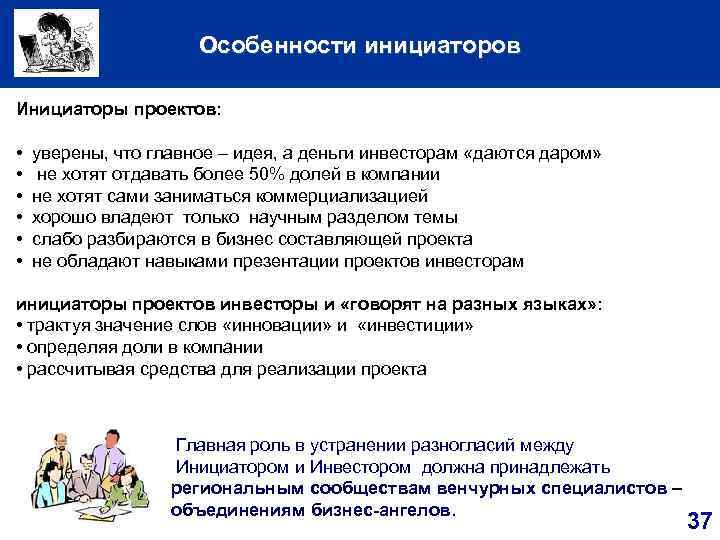 Особенности инициаторов

Инициаторы проектов:

• уверены, что главное – идея, а деньги инвесторам «даются даром»
• не хотят отдавать более 50% долей в компании
• не хотят сами заниматься коммерциализацией
• хорошо владеют только научным разделом темы
• слабо разбираются в бизнес составляющей проекта
• не обладают навыками презентации проектов инвесторам

инициаторы проектов инвесторы и «говорят на разных языках»:
• трактуя значение слов «инновации» и «инвестиции»
• определяя доли в компании
• рассчитывая средства для реализации проекта

Главная роль в устранении разногласий между Инициатором и Инвестором должна принадлежать региональным сообществам венчурных специалистов – объединениям бизнес-ангелов.

37